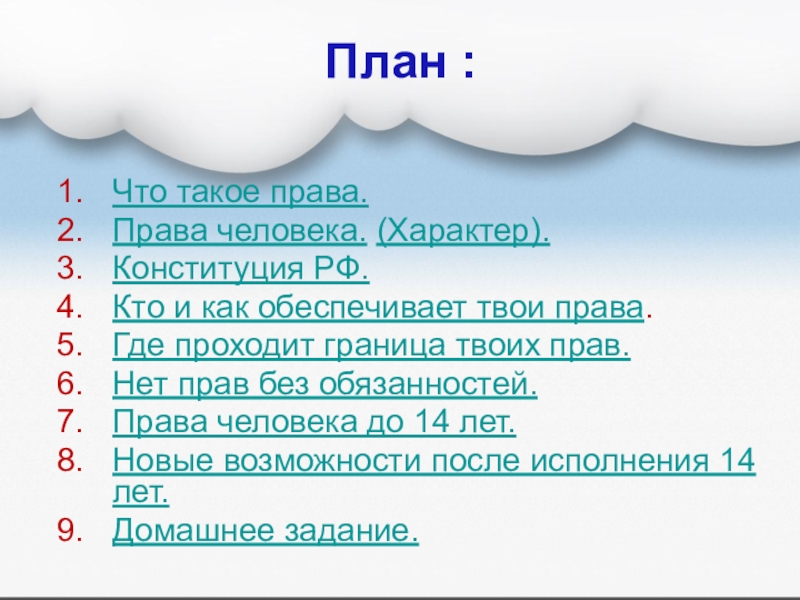 План :

1. Что такое права.
2. Права человека. (Характер).
3. Конституция РФ.
4. Кто и как обеспечивает твои права.
5. Где проходит граница твоих прав.
6. Нет прав без обязанностей.
7. Права человека до 14 лет.
8. Новые возможности после исполнения 14 лет.
9. Домашнее задание.